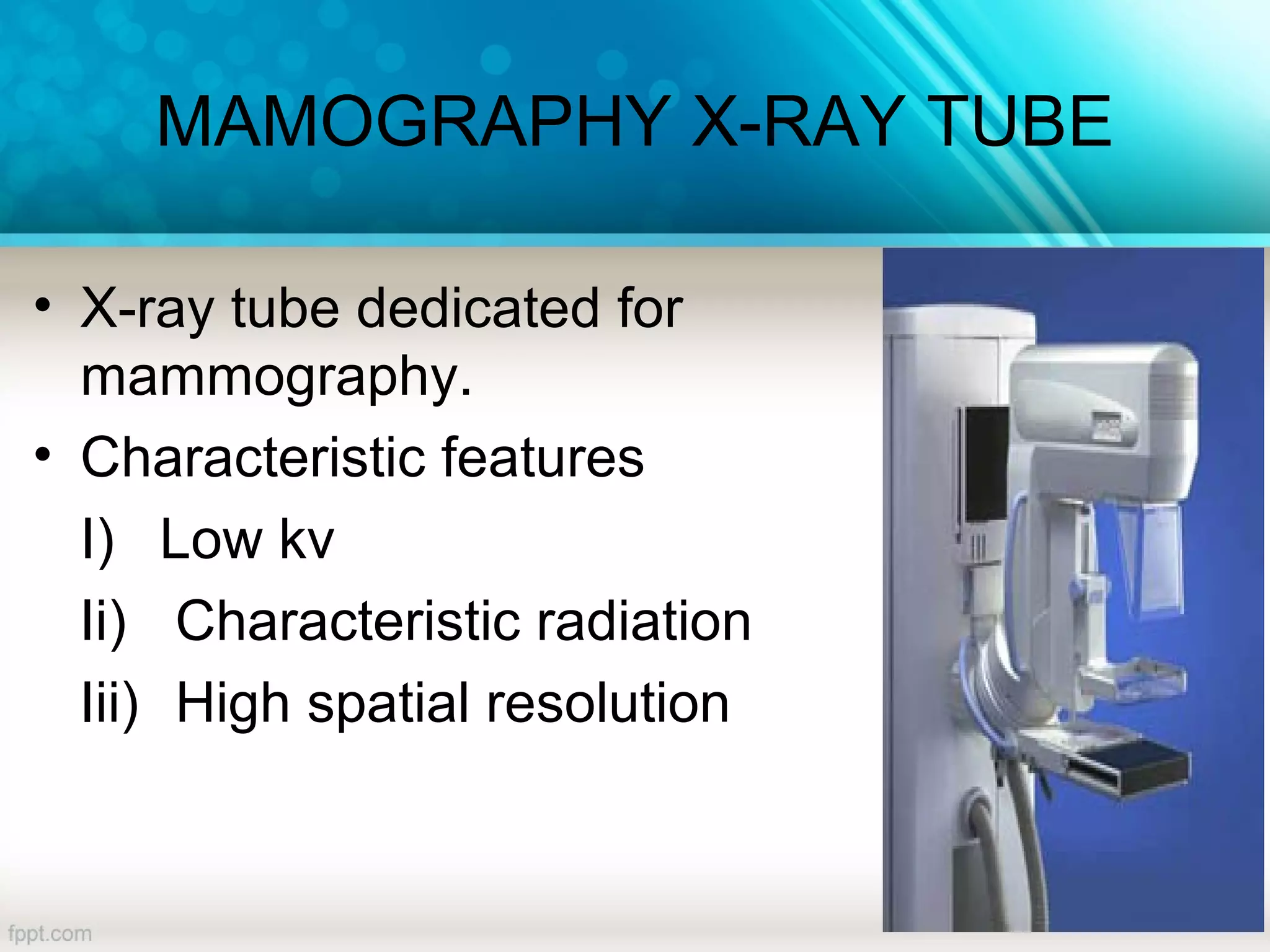 MAMOGRAPHY X-RAY TUBE

• X-ray tube dedicated for mammography.
• Characteristic features

I) Low kv

Ii) Characteristic radiation

Iii) High spatial resolution

fppt.com